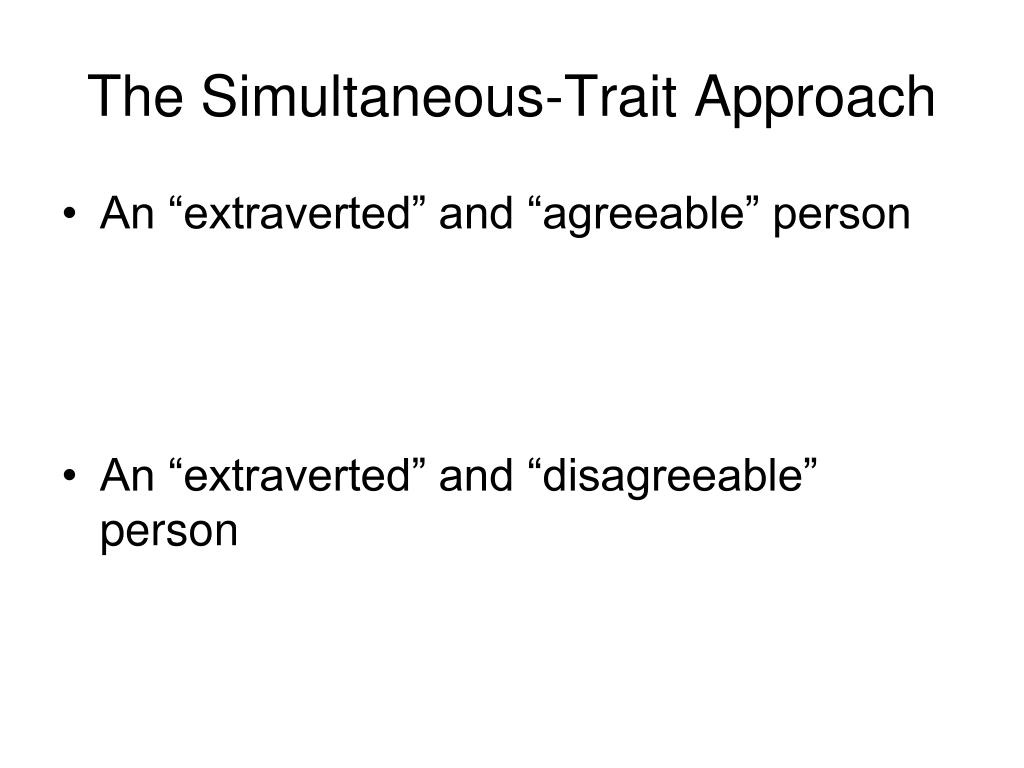 The Simultaneous-Trait Approach

• An “extraverted” and “agreeable” person

• An “extraverted” and “disagreeable” person